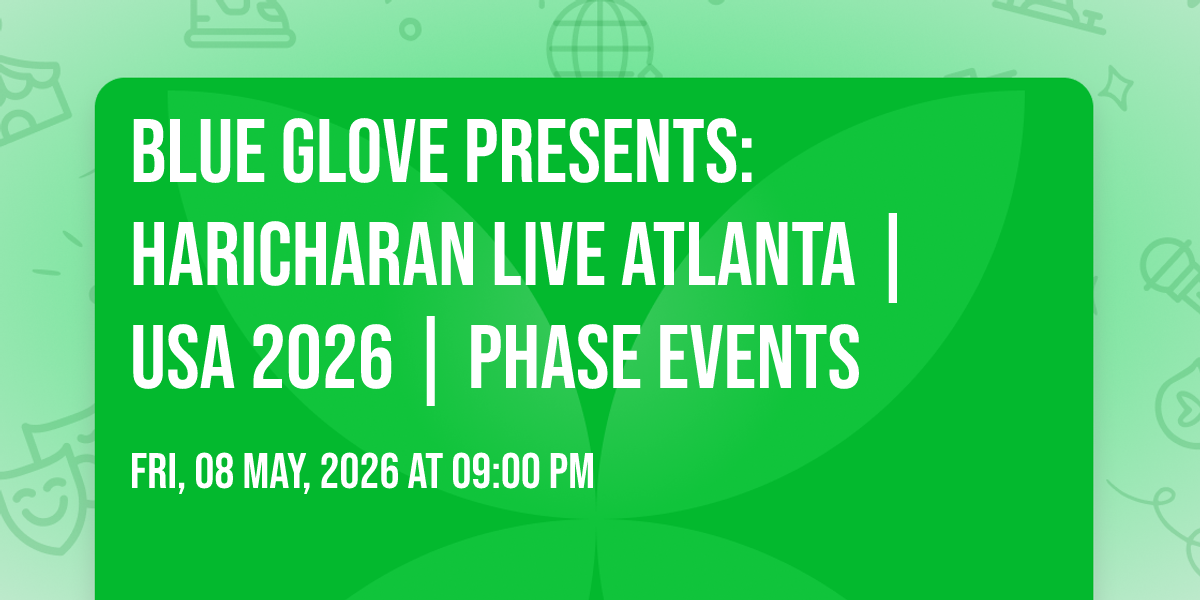 BLUE GLOVE PRESENTS: HARICHARAN LIVE ATLANTA | USA 2026 | PHASE EVENTS

FRI, 08 MAY, 2026 AT 09:00 PM